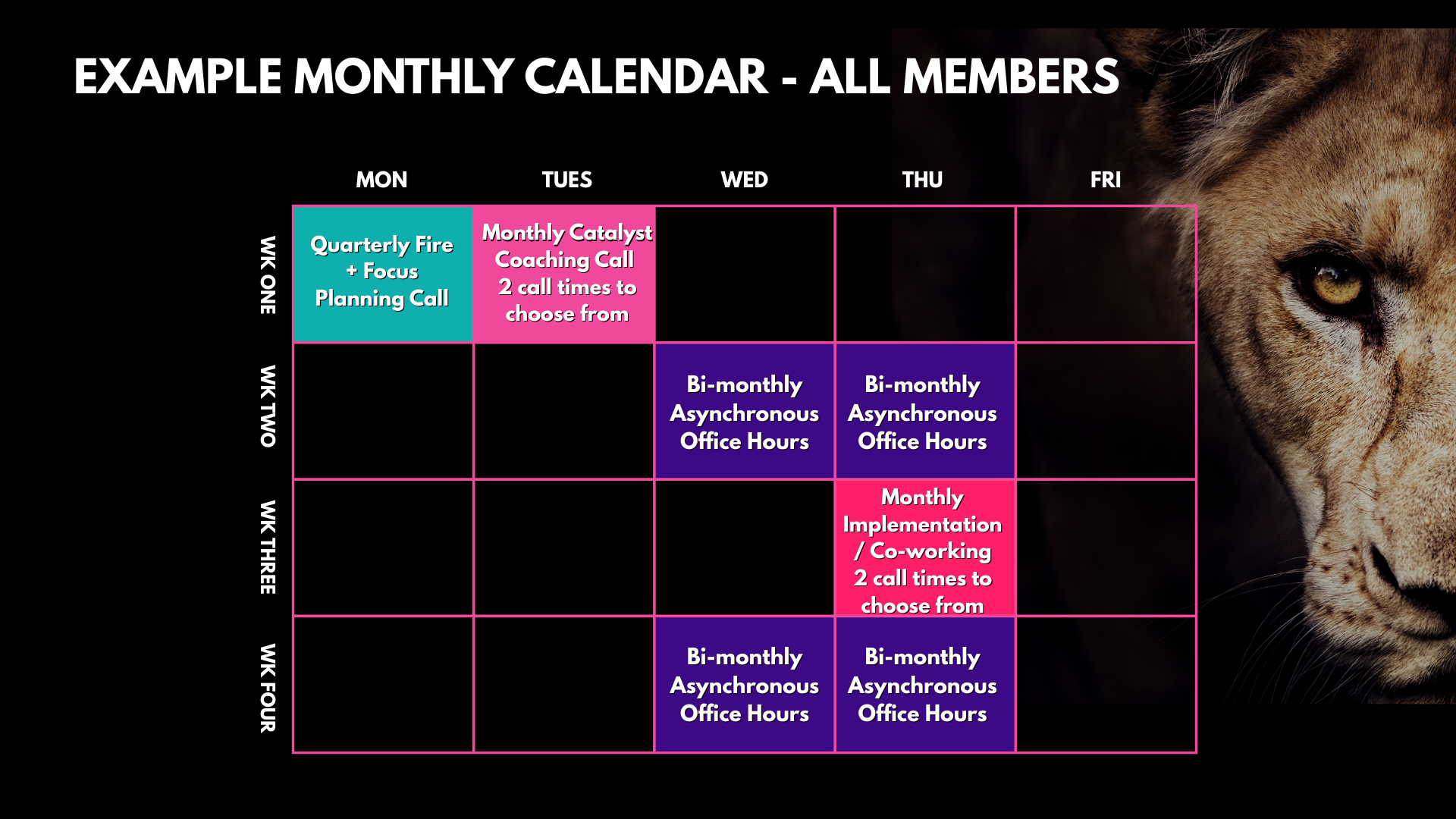 EXAMPLE MONTHLY CALENDAR - ALL MEMBERS

| | MON | TUES | WED | THU | FRI |
|---|---|---|---|---|---|
| WK ONE | Quarterly Fire + Focus Planning Call | Monthly Catalyst Coaching Call 2 call times to choose from | | | |
| WK TWO | | | Bi-monthly Asynchronous Office Hours | Bi-monthly Asynchronous Office Hours | |
| WK THREE | | | | Monthly Implementation / Co-working 2 call times to choose from | |
| WK FOUR | | | Bi-monthly Asynchronous Office Hours | Bi-monthly Asynchronous Office Hours | |